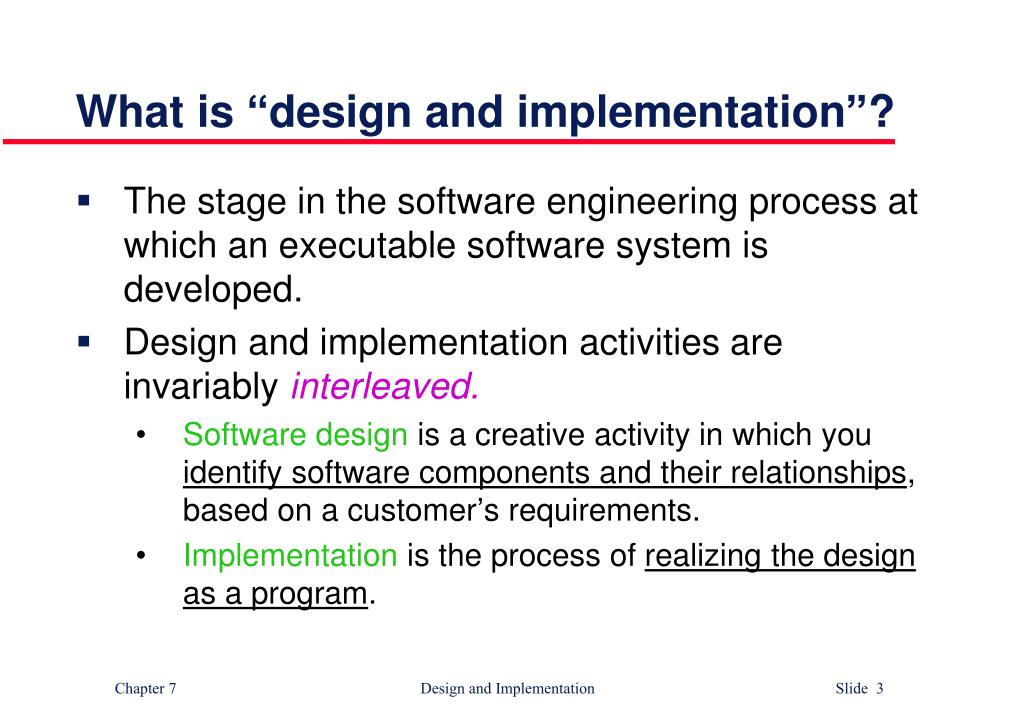 What is “design and implementation”?

▪ The stage in the software engineering process at which an executable software system is developed.

▪ Design and implementation activities are invariably interleaved.

• Software design is a creative activity in which you identify software components and their relationships, based on a customer’s requirements.

• Implementation is the process of realizing the design as a program.

Chapter 7 Design and Implementation Slide 3